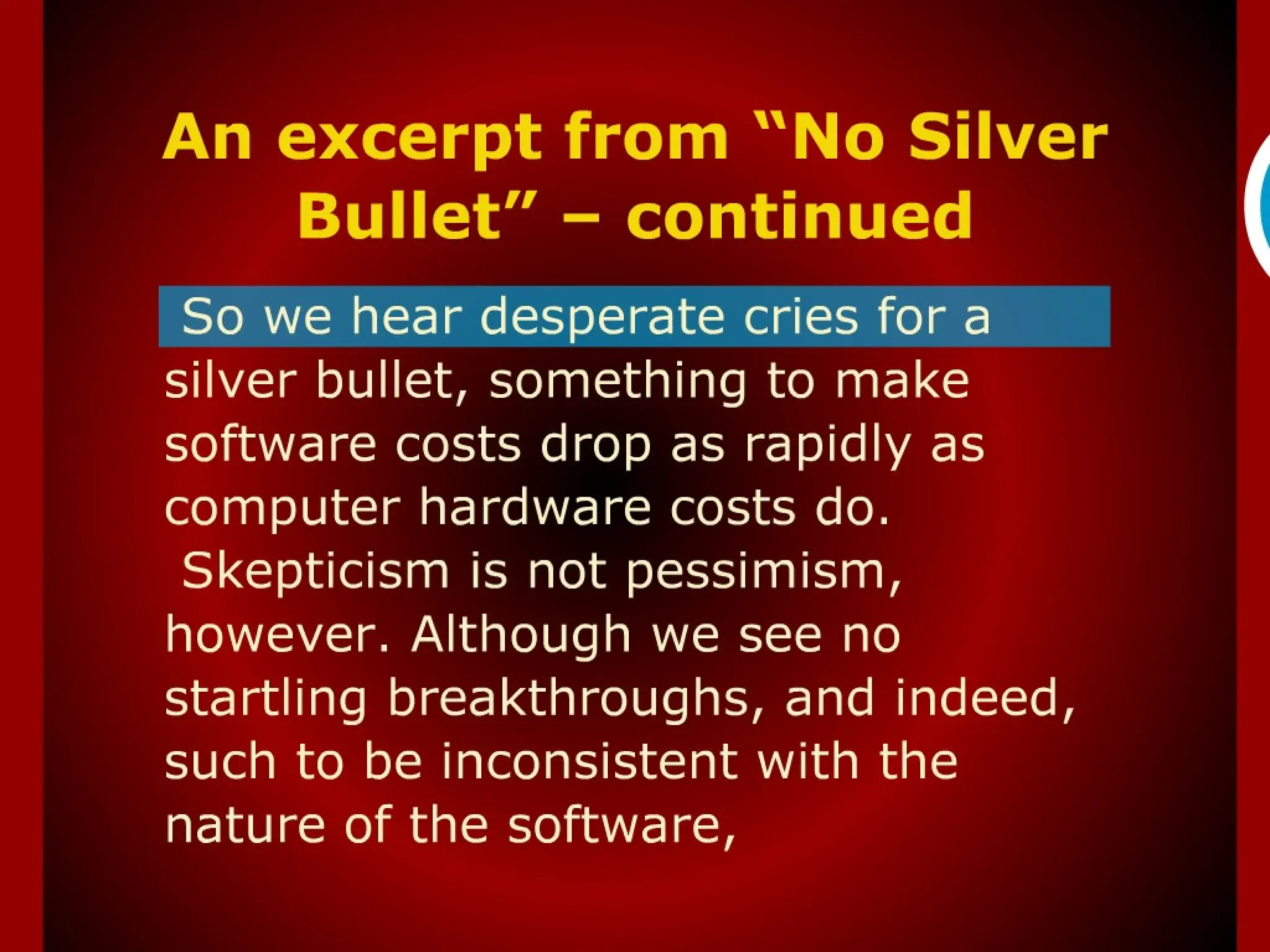 An excerpt from “No Silver Bullet” – continued

So we hear desperate cries for a silver bullet, something to make software costs drop as rapidly as computer hardware costs do.

Skepticism is not pessimism, however. Although we see no startling breakthroughs, and indeed, such to be inconsistent with the nature of the software,